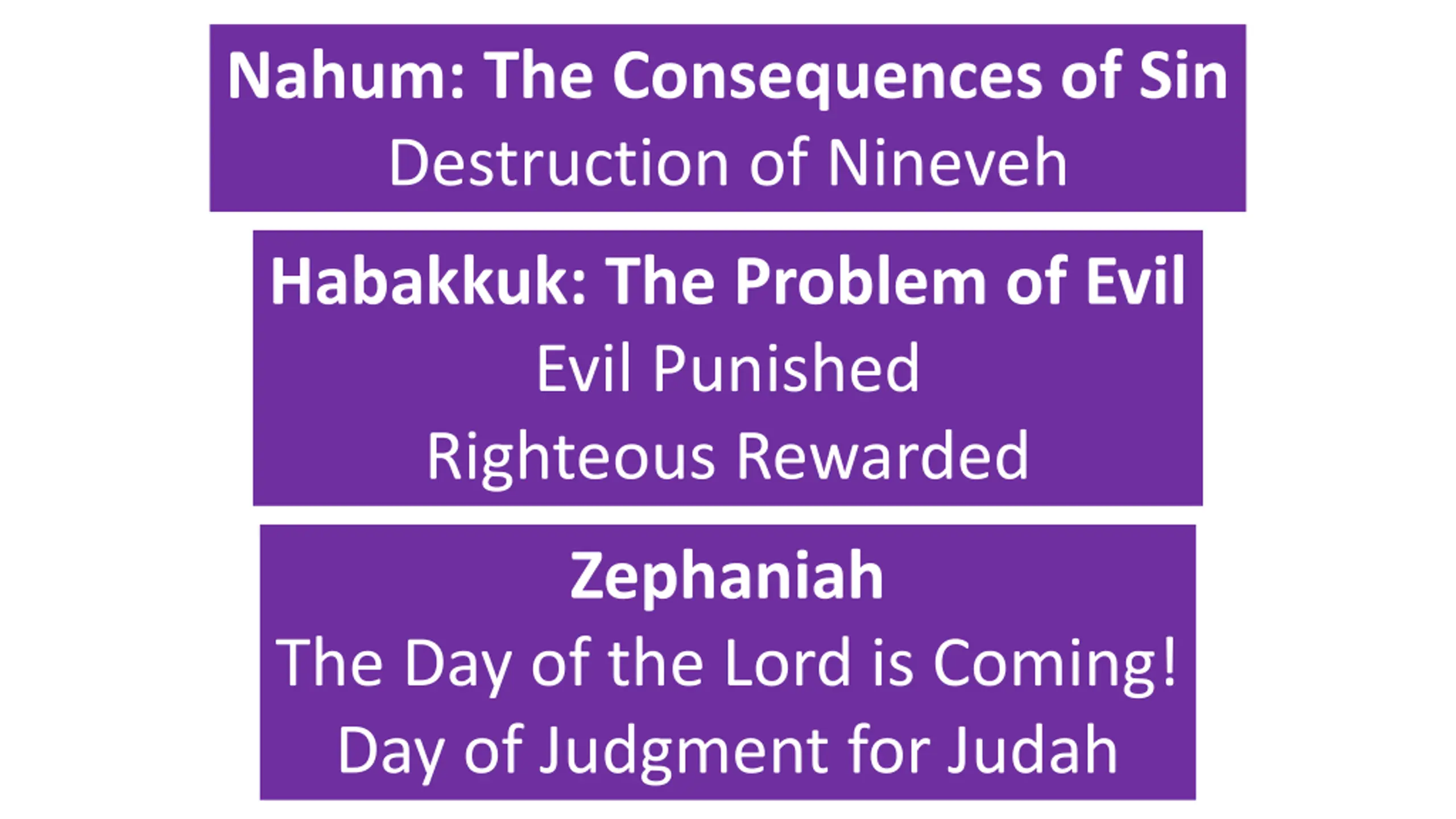 Nahum: The Consequences of Sin
Destruction of Nineveh

Habakkuk: The Problem of Evil
Evil Punished
Righteous Rewarded

Zephaniah
The Day of the Lord is Coming!
Day of Judgment for Judah